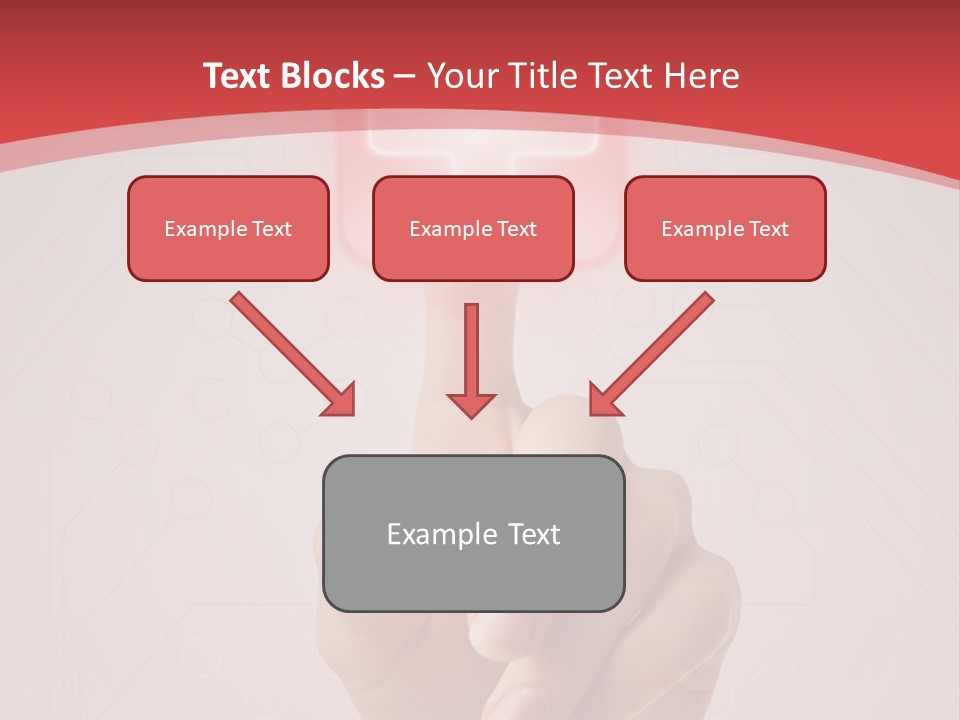 Text Blocks – Your Title Text Here

Example Text

Example Text

Example Text

Example Text